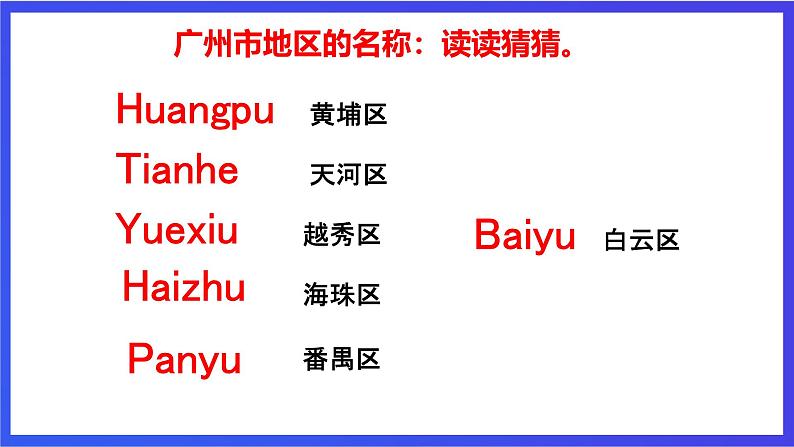 广州市地区的名称：读读猜猜。

Huangpu 黄埔区
Tianhe 天河区
Yuexiu 越秀区
Haizhu 海珠区
Panyu 番禺区

Baiyu 白云区